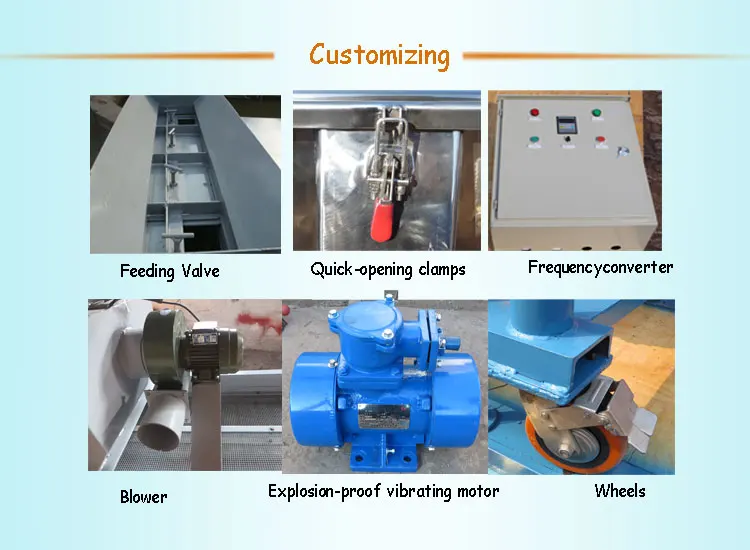 Customizing

Feeding Valve

Quick-opening clamps

Frequencyconverter

Blower

Explosion-proof vibrating motor

Wheels